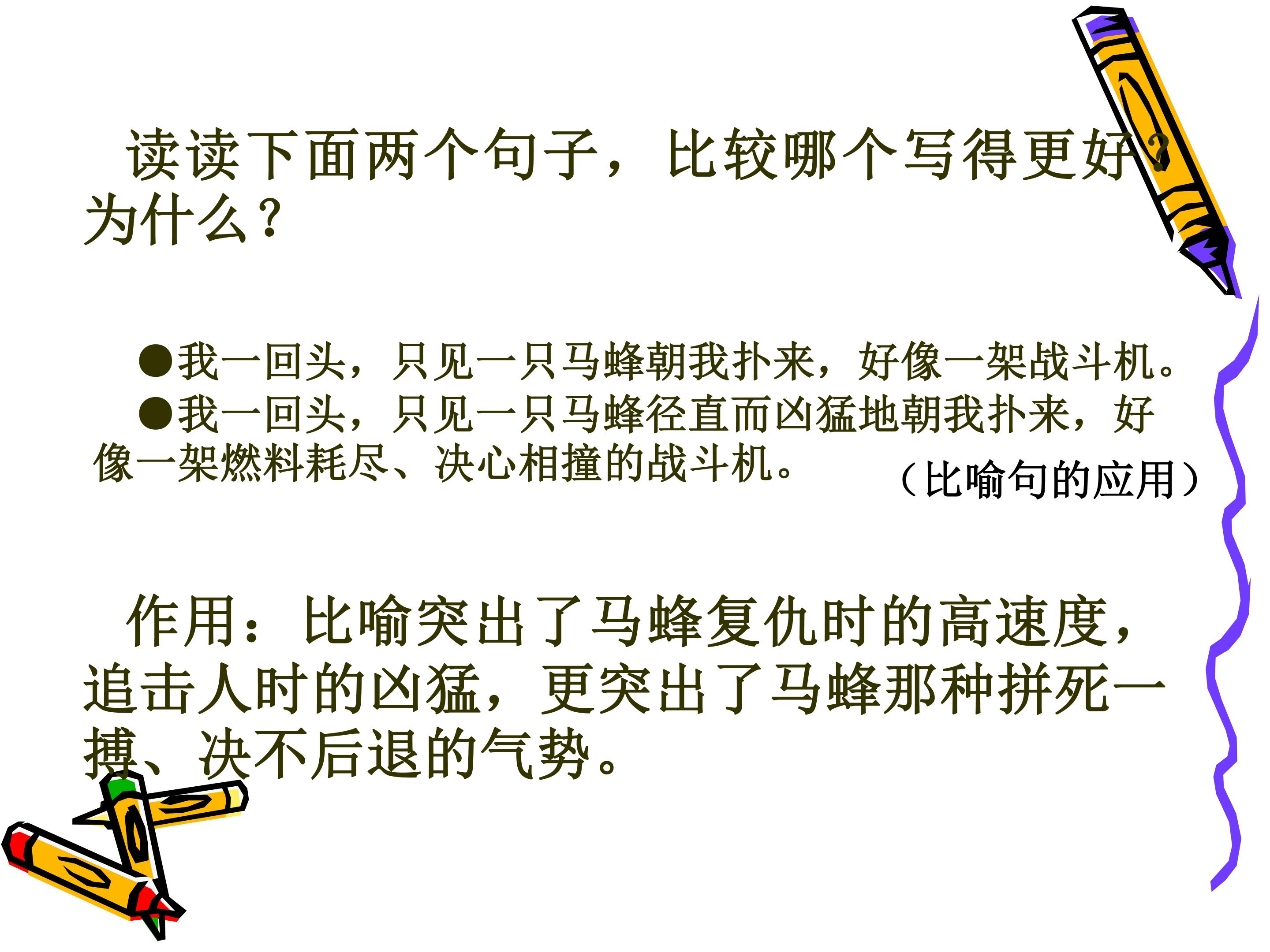 读读下面两个句子，比较哪个写得更好？为什么？

●我一回头，只见一只马蜂朝我扑来，好像一架战斗机。

●我一回头，只见一只马蜂径直而凶猛地朝我扑来，好像一架燃料耗尽、决心相撞的战斗机。

（比喻句的应用）

作用：比喻突出了马蜂复仇时的高速度，追击人时的凶猛，更突出了马蜂那种拼死一搏、决不后退的气势。